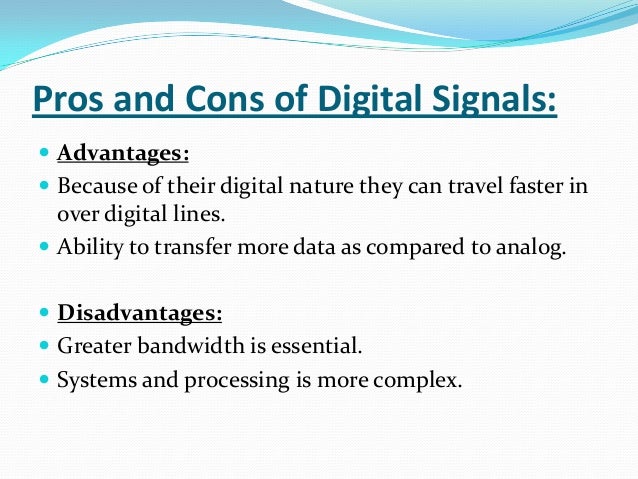 Pros and Cons of Digital Signals:

- Advantages:
- Because of their digital nature they can travel faster in over digital lines.
- Ability to transfer more data as compared to analog.

- Disadvantages:
- Greater bandwidth is essential.
- Systems and processing is more complex.